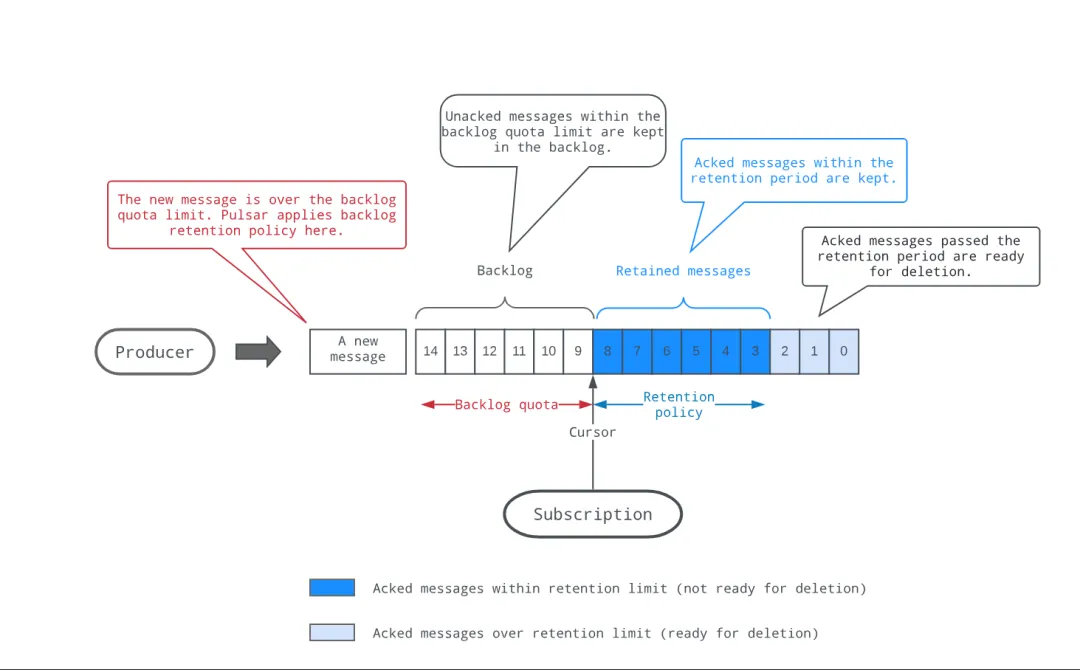 Unacked messages within the backlog quota limit are kept in the backlog.

Acked messages within the retention period are kept.

The new message is over the backlog quota limit. Pulsar applies backlog retention policy here.

Acked messages passed the retention period are ready for deletion.

Backlog

Retained messages

Producer

A new message

14 13 12 11 10 9 8 7 6 5 4 3 2 1 0

Backlog quota

Retention policy

Cursor

Subscription

Acked messages within retention limit (not ready for deletion)

Acked messages over retention limit (ready for deletion)